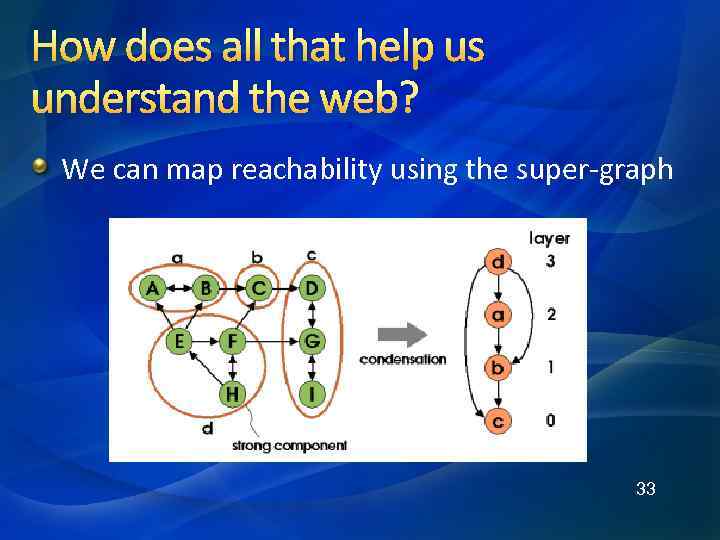 How does all that help us understand the web?

We can map reachability using the super-graph

a
b
c
A
B
C
D
E
F
G
H
I
d
strong component
condensation
layer
d
3
a
2
b
1
c
0

33